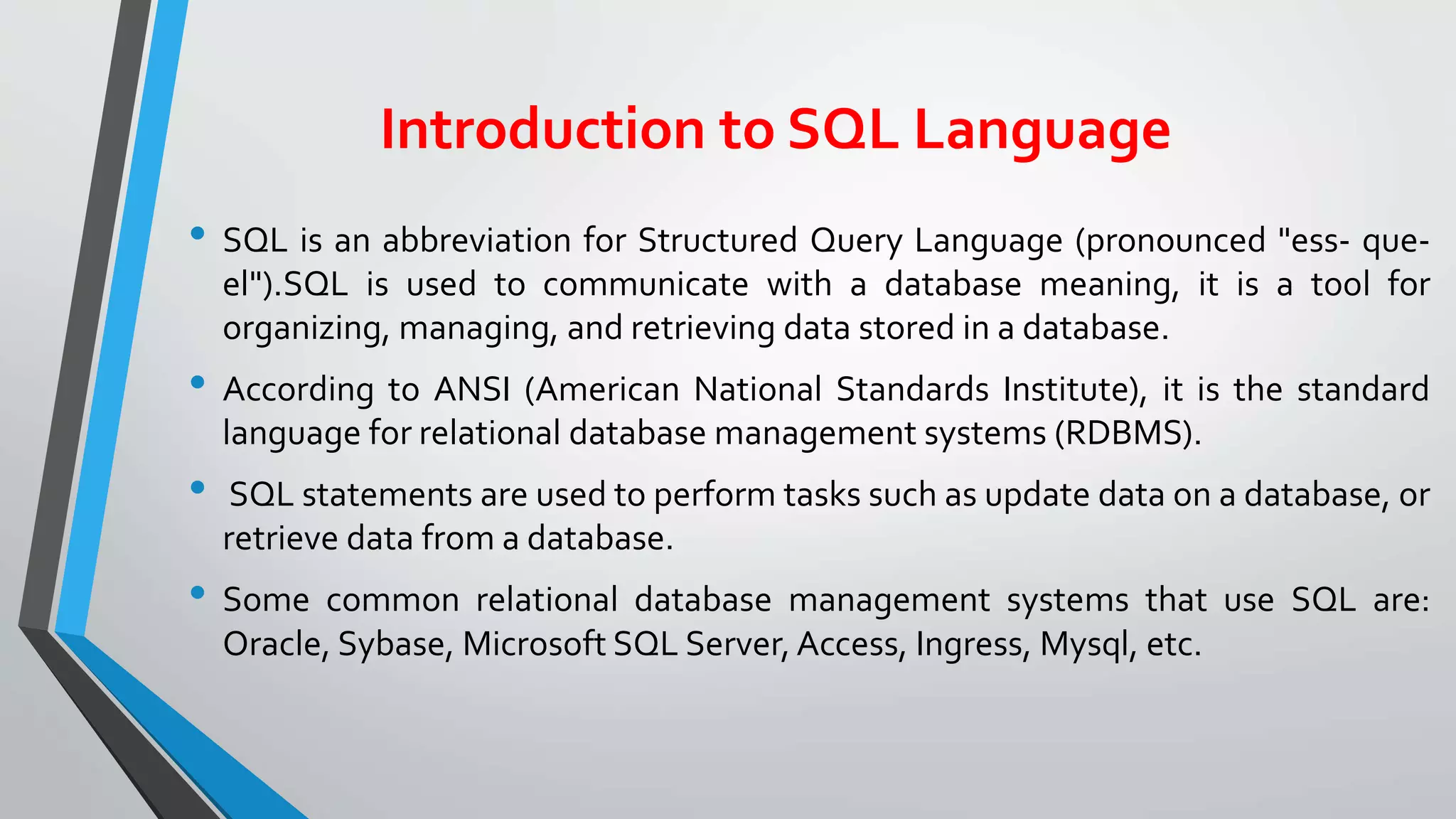 Introduction to SQL Language

• SQL is an abbreviation for Structured Query Language (pronounced "ess- que-el").SQL is used to communicate with a database meaning, it is a tool for organizing, managing, and retrieving data stored in a database.

• According to ANSI (American National Standards Institute), it is the standard language for relational database management systems (RDBMS).

• SQL statements are used to perform tasks such as update data on a database, or retrieve data from a database.

• Some common relational database management systems that use SQL are: Oracle, Sybase, Microsoft SQL Server, Access, Ingress, Mysql, etc.